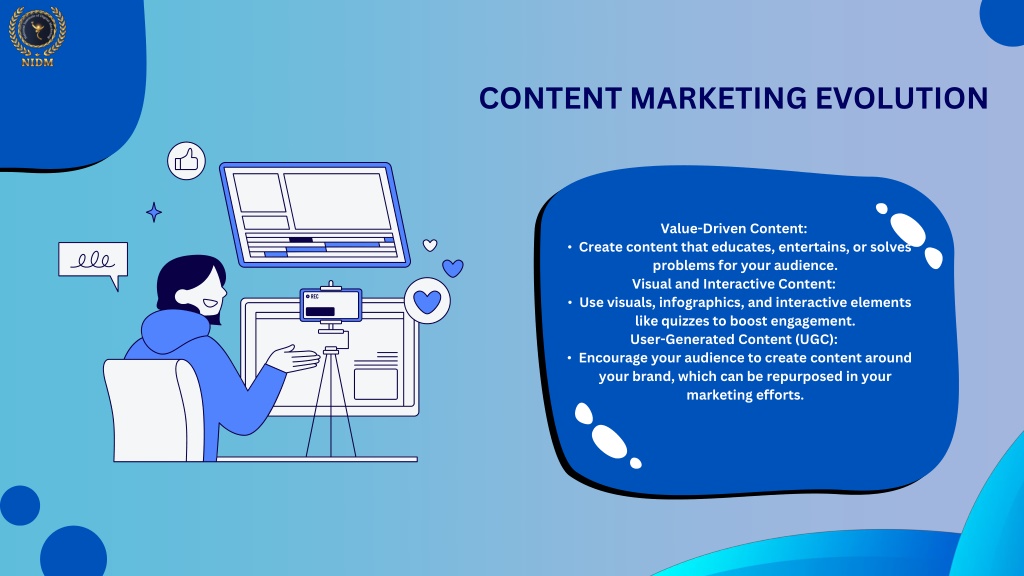 NIDM

CONTENT MARKETING EVOLUTION

REC

Value-Driven Content:
• Create content that educates, entertains, or solves problems for your audience.
Visual and Interactive Content:
• Use visuals, infographics, and interactive elements like quizzes to boost engagement.
User-Generated Content (UGC):
• Encourage your audience to create content around your brand, which can be repurposed in your marketing efforts.